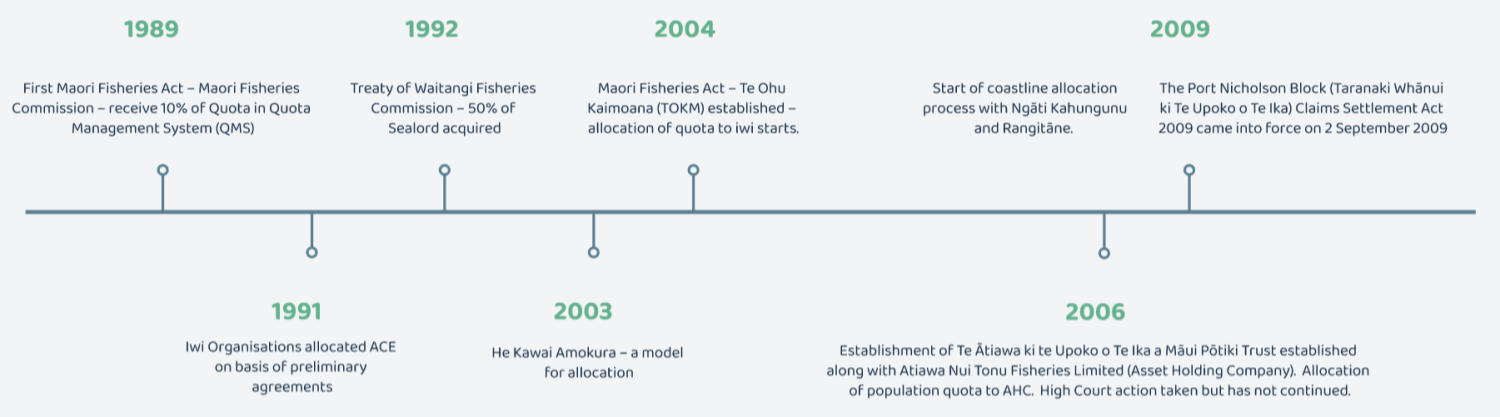 1989

First Maori Fisheries Act – Maori Fisheries Commission – receive 10% of Quota in Quota Management System (QMS)

1992

Treaty of Waitangi Fisheries Commission – 50% of Sealord acquired

2004

Maori Fisheries Act – Te Ohu Kaimoana (TOKM) established – allocation of quota to iwi starts.

Start of coastline allocation process with Ngāti Kahungunu and Rangitāne.

2009

The Port Nicholson Block (Taranaki Whānui ki Te Upoko o Te Ika) Claims Settlement Act 2009 came into force on 2 September 2009

1991

Iwi Organisations allocated ACE on basis of preliminary agreements

2003

He Kawai Amokura – a model for allocation

2006

Establishment of Te Ātiawa ki te Upoko o Te Ika a Māui Pōtiki Trust established along with Atiawa Nui Tonu Fisheries Limited (Asset Holding Company). Allocation of population quota to AHC. High Court action taken but has not continued.